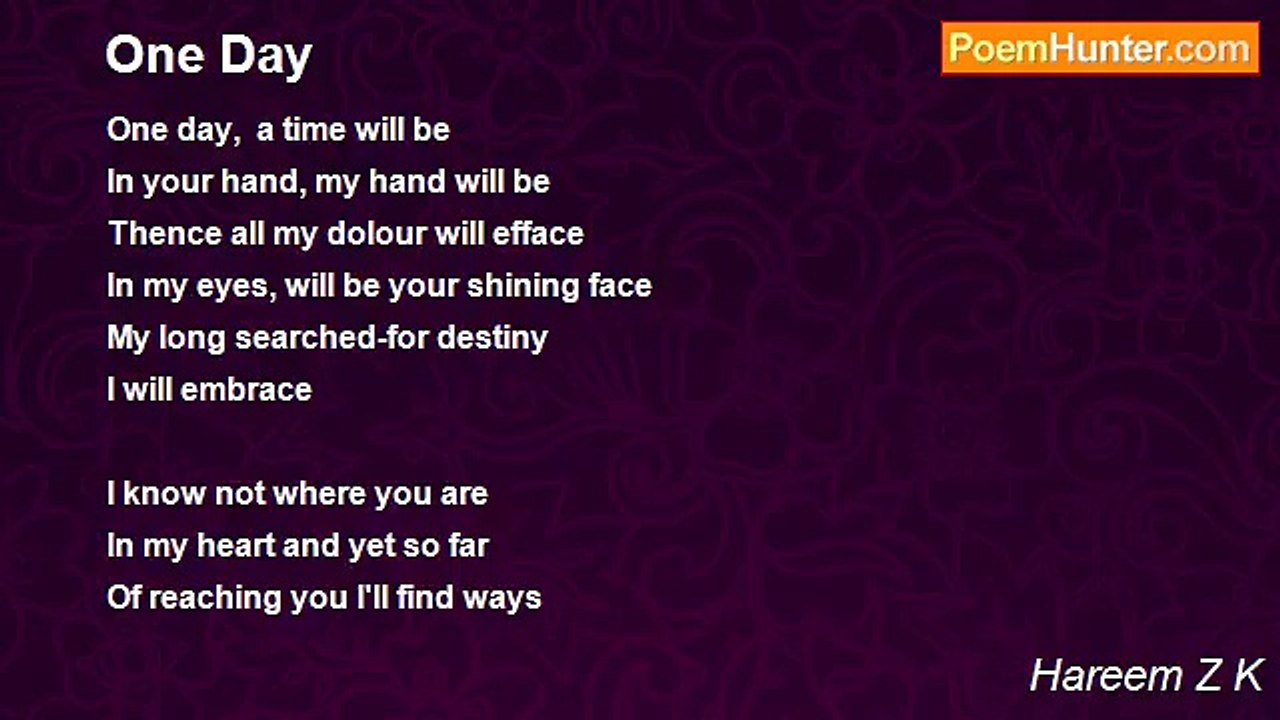 One Day

PoemHunter.com

One day, a time will be
In your hand, my hand will be
Thence all my dolour will efface
In my eyes, will be your shining face
My long searched-for destiny
I will embrace

I know not where you are
In my heart and yet so far
Of reaching you I'll find ways

Hareem Z K